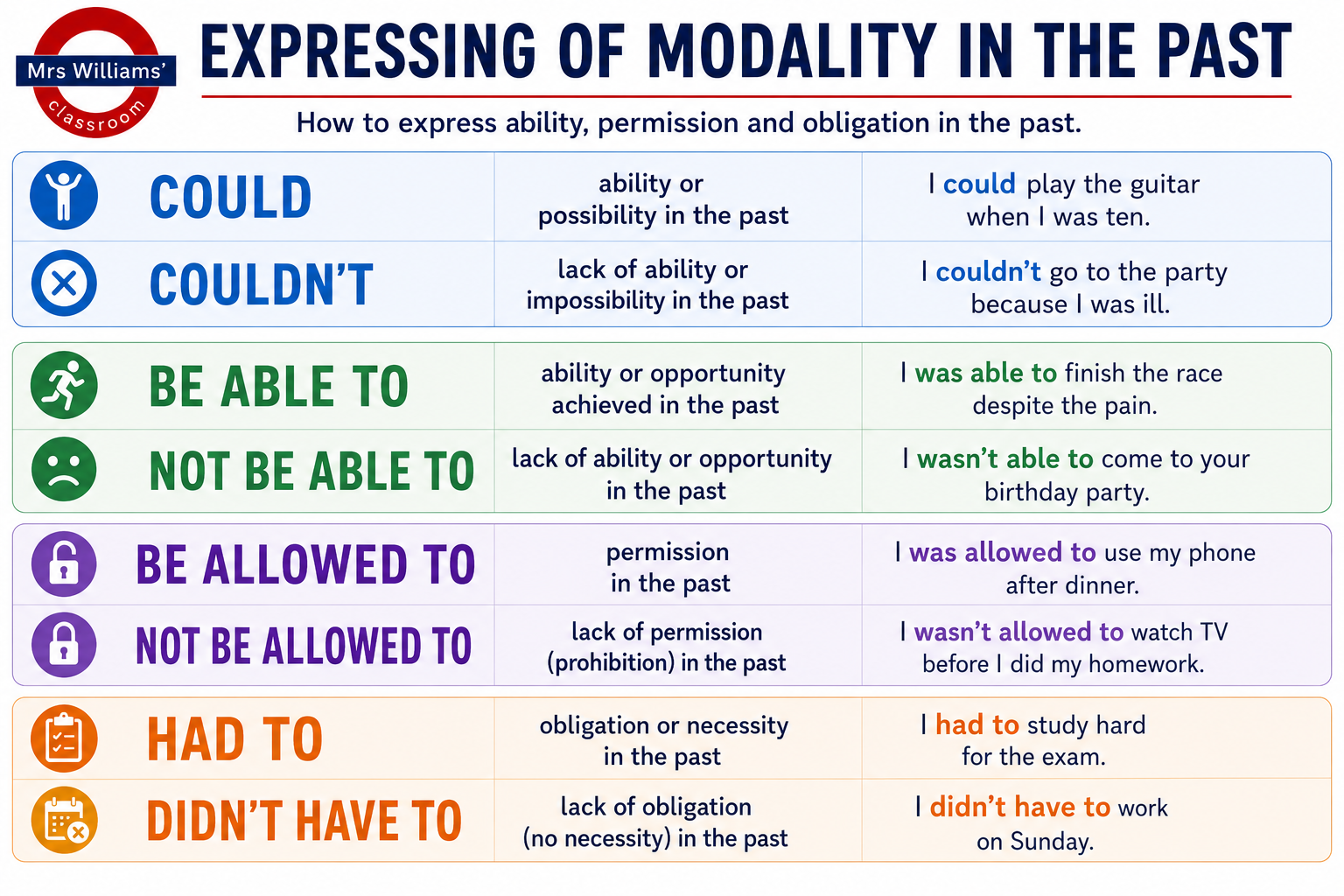 Mrs Williams'
classroom

EXPRESSING OF MODALITY IN THE PAST

How to express ability, permission and obligation in the past.

| | | |
|---|---|---|
| COULD | ability or possibility in the past | I could play the guitar when I was ten. |
| COULDN'T | lack of ability or impossibility in the past | I couldn't go to the party because I was ill. |
| BE ABLE TO | ability or opportunity achieved in the past | I was able to finish the race despite the pain. |
| NOT BE ABLE TO | lack of ability or opportunity in the past | I wasn't able to come to your birthday party. |
| BE ALLOWED TO | permission in the past | I was allowed to use my phone after dinner. |
| NOT BE ALLOWED TO | lack of permission (prohibition) in the past | I wasn't allowed to watch TV before I did my homework. |
| HAD TO | obligation or necessity in the past | I had to study hard for the exam. |
| DIDN'T HAVE TO | lack of obligation (no necessity) in the past | I didn't have to work on Sunday. |